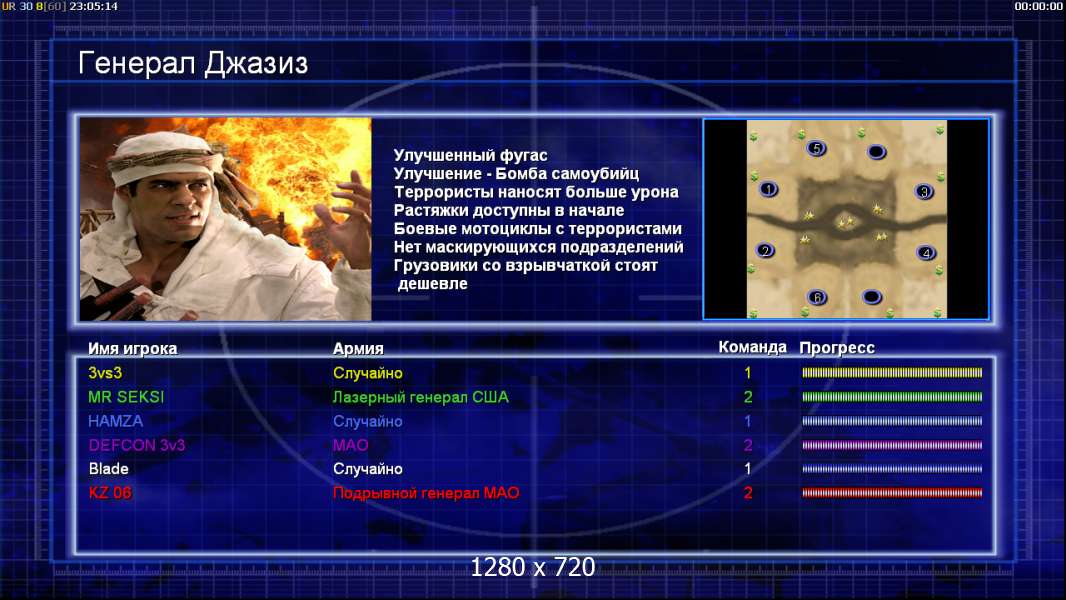 UR 30 8[60] 23:05:14

00:00:00

Генерал Джазиз

Улучшенный фугас
Улучшение - Бомба самоубийц
Террористы наносят больше урона
Растяжки доступны в начале
Боевые мотоциклы с террористами
Нет маскирующихся подразделений
Грузовики со взрывчаткой стоят дешевле

5
1
3
2
4
6

| Имя игрока | Армия | Команда | Прогресс |
|---|---|---|---|
| 3vs3 | Случайно | 1 | |
| MR SEKSI | Лазерный генерал США | 2 | |
| HAMZA | Случайно | 1 | |
| DEFCON 3v3 | МАО | 2 | |
| Blade | Случайно | 1 | |
| KZ 06 | Подрывной генерал МАО | 2 | |

1280 x 720